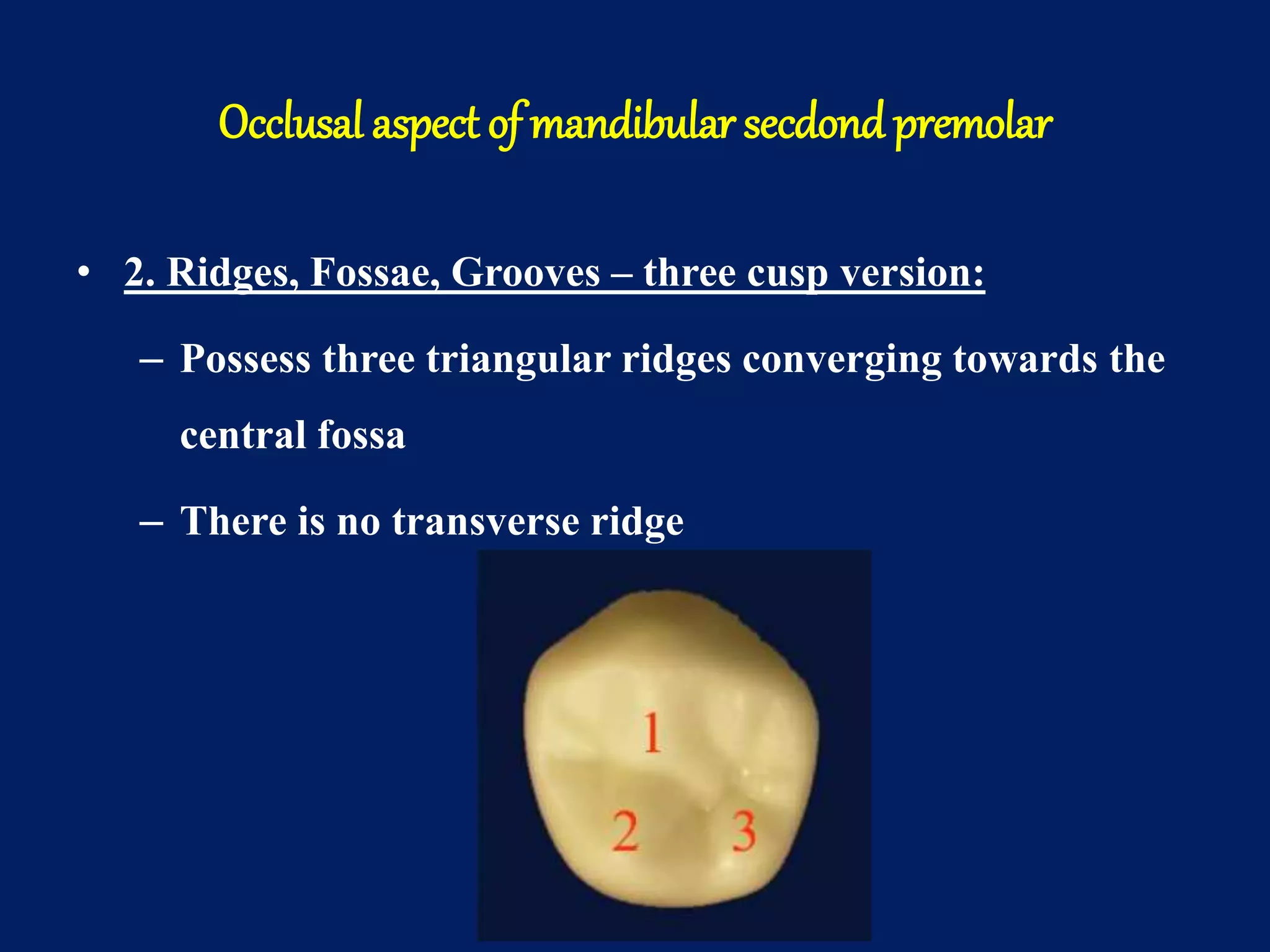 Occlusal aspect of mandibular secdond premolar

• 2. Ridges, Fossae, Grooves – three cusp version:

– Possess three triangular ridges converging towards the central fossa

– There is no transverse ridge

1
2
3